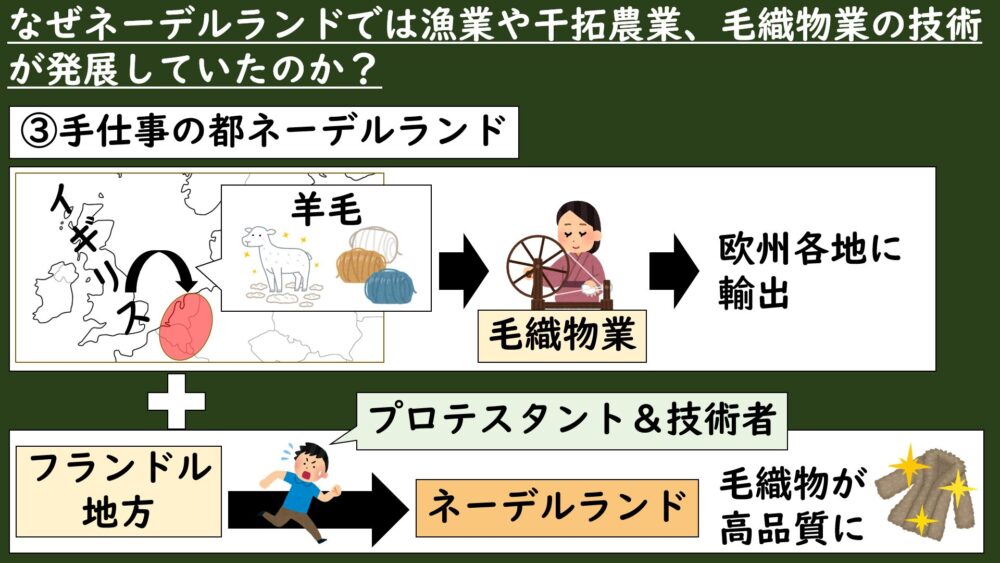 なぜネーデルランドでは漁業や干拓農業、毛織物業の技術が発展していたのか？

③手仕事の都ネーデルランド

イギリス

羊毛

毛織物業

欧州各地に輸出

プロテスタント＆技術者

フランドル地方

ネーデルランド

毛織物が高品質に